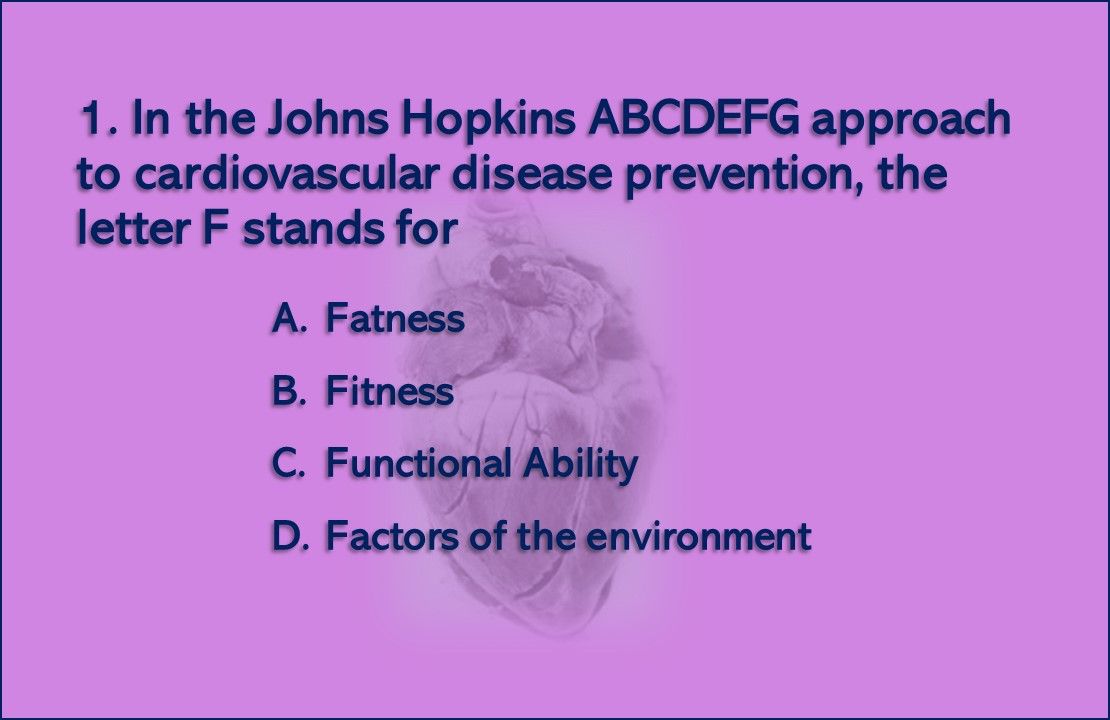 1. In the Johns Hopkins ABCDEFG approach to cardiovascular disease prevention, the letter F stands for

A. Fatness

B. Fitness

C. Functional Ability

D. Factors of the environment